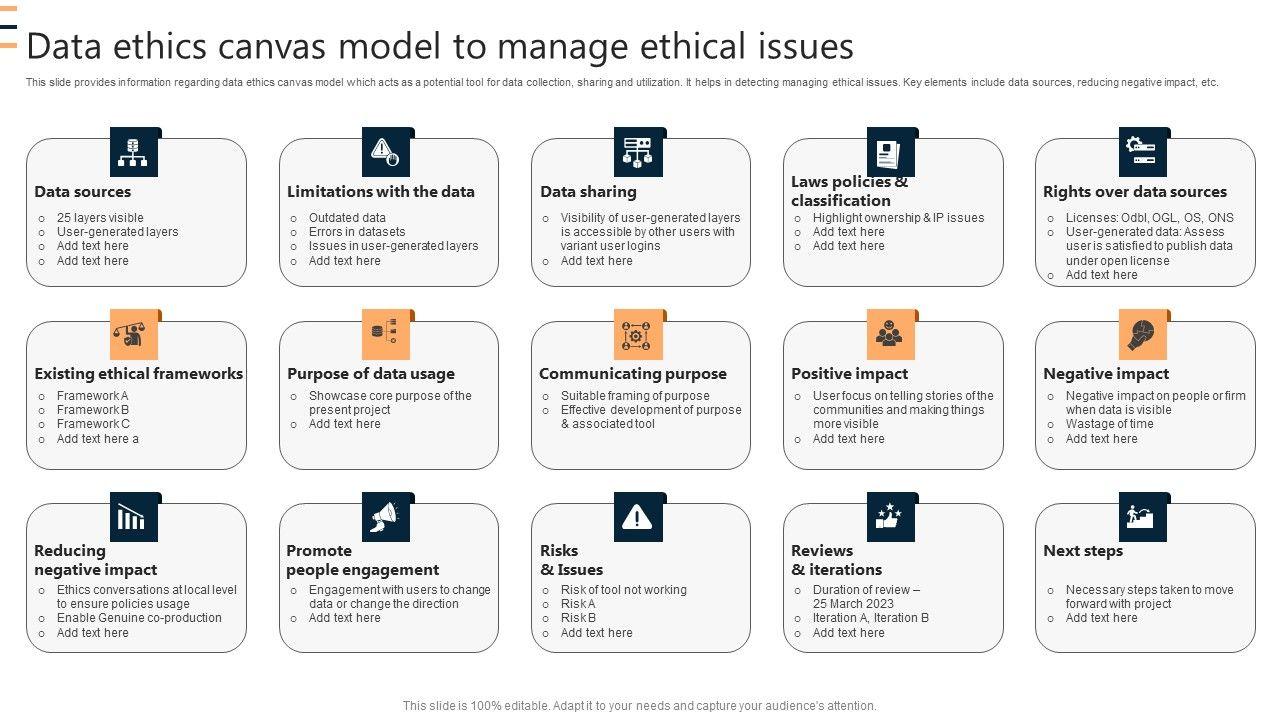 Data ethics canvas model to manage ethical issues

This slide provides information regarding data ethics canvas model which acts as a potential tool for data collection, sharing and utilization. It helps in detecting managing ethical issues. Key elements include data sources, reducing negative impact, etc.

Data sources
- 25 layers visible
- User-generated layers
- Add text here
- Add text here

Limitations with the data
- Outdated data
- Errors in datasets
- Issues in user-generated layers
- Add text here

Data sharing
- Visibility of user-generated layers is accessible by other users with variant user logins
- Add text here

Laws policies & classification
- Highlight ownership & IP issues
- Add text here
- Add text here

Rights over data sources
- Licenses: Odbl, OGL, OS, ONS
- User-generated data: Assess user is satisfied to publish data under open license
- Add text here

Existing ethical frameworks
- Framework A
- Framework B
- Framework C
- Add text here a

Purpose of data usage
- Showcase core purpose of the present project
- Add text here

Communicating purpose
- Suitable framing of purpose
- Effective development of purpose & associated tool

Positive impact
- User focus on telling stories of the communities and making things more visible
- Add text here

Negative impact
- Negative impact on people or firm when data is visible
- Wastage of time
- Add text here

Reducing negative impact
- Ethics conversations at local level to ensure policies usage
- Enable Genuine co-production
- Add text here

Promote people engagement
- Engagement with users to change data or change the direction
- Add text here

Risks & Issues
- Risk of tool not working
- Risk A
- Risk B
- Add text here

Reviews & iterations
- Duration of review – 25 March 2023
- Iteration A, Iteration B
- Add text here

Next steps
- Necessary steps taken to move forward with project
- Add text here

This slide is 100% editable. Adapt it to your needs and capture your audience's attention.